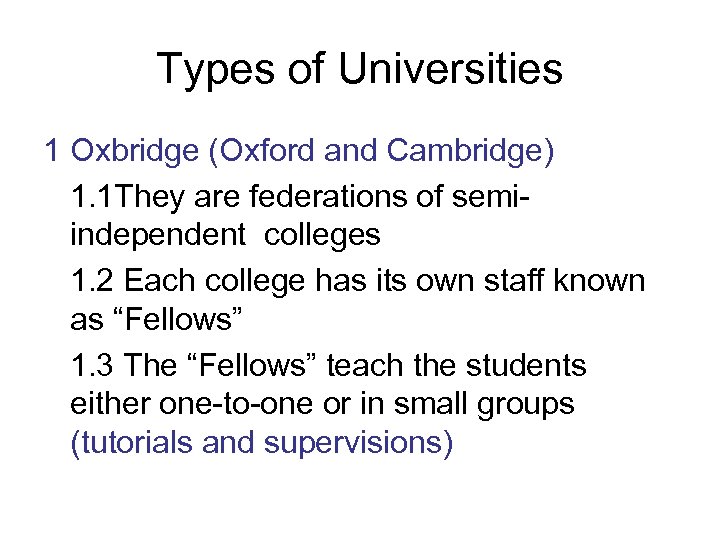 Types of Universities

1 Oxbridge (Oxford and Cambridge)

1.1They are federations of semi-independent colleges

1.2 Each college has its own staff known as “Fellows”

1.3 The “Fellows” teach the students either one-to-one or in small groups (tutorials and supervisions)